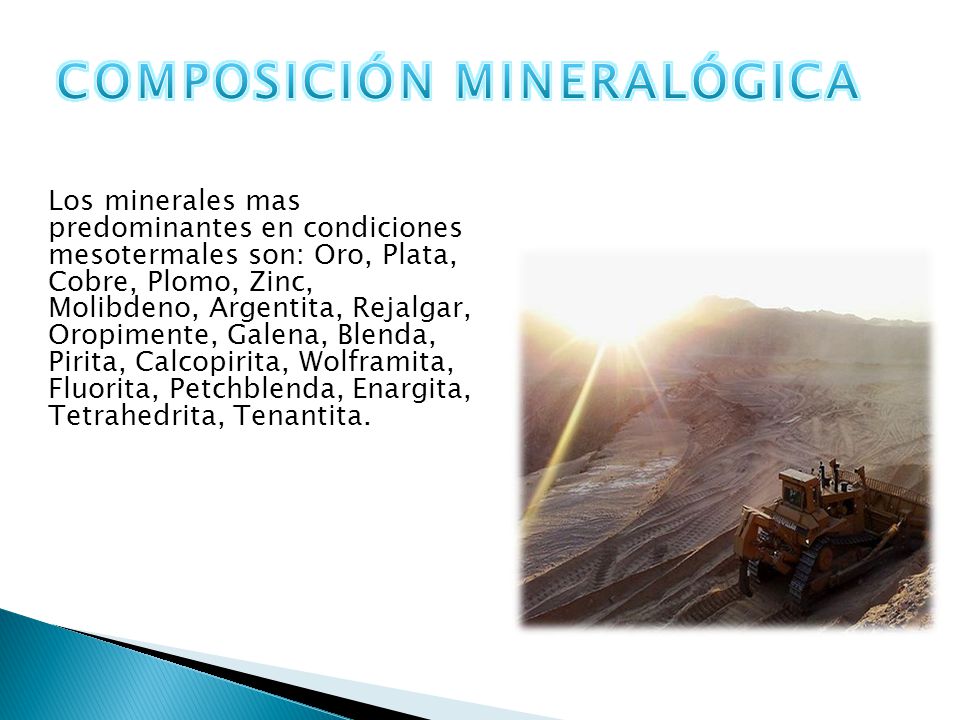 COMPOSICIÓN MINERALÓGICA

Los minerales mas predominantes en condiciones mesotermales son: Oro, Plata, Cobre, Plomo, Zinc, Molibdeno, Argentita, Rejalgar, Oropimente, Galena, Blenda, Pirita, Calcopirita, Wolframita, Fluorita, Petchblenda, Enargita, Tetrahedrita, Tenantita.